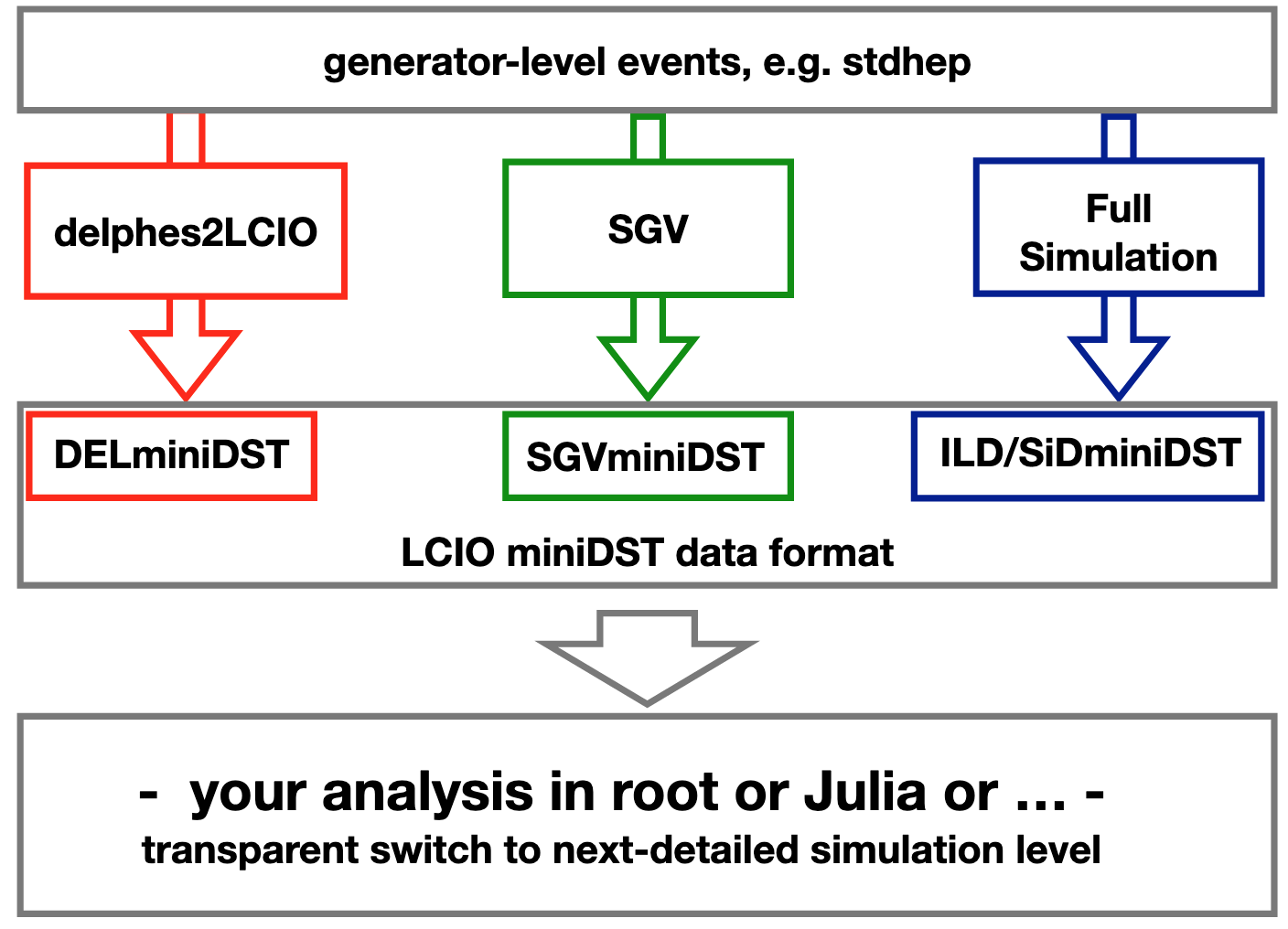 generator-level events, e.g. stdhep

delphes2LCIO

SGV

Full Simulation

DELminiDST

SGVminiDST

ILD/SiDminiDST

LCIO miniDST data format

- your analysis in root or Julia or ... -
transparent switch to next-detailed simulation level